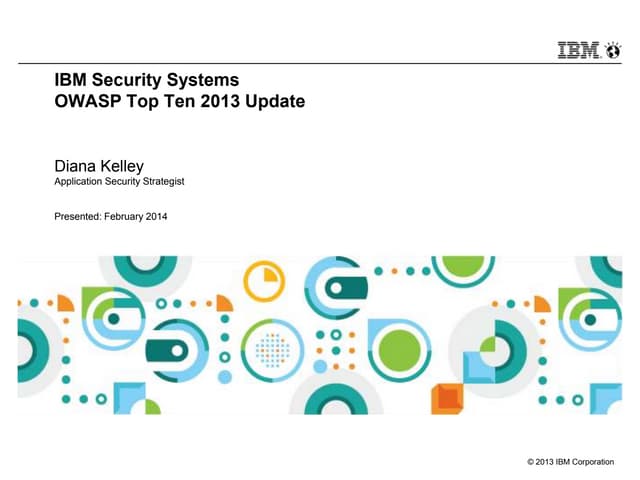 IBM

IBM Security Systems
OWASP Top Ten 2013 Update

Diana Kelley
Application Security Strategist

Presented: February 2014

© 2013 IBM Corporation